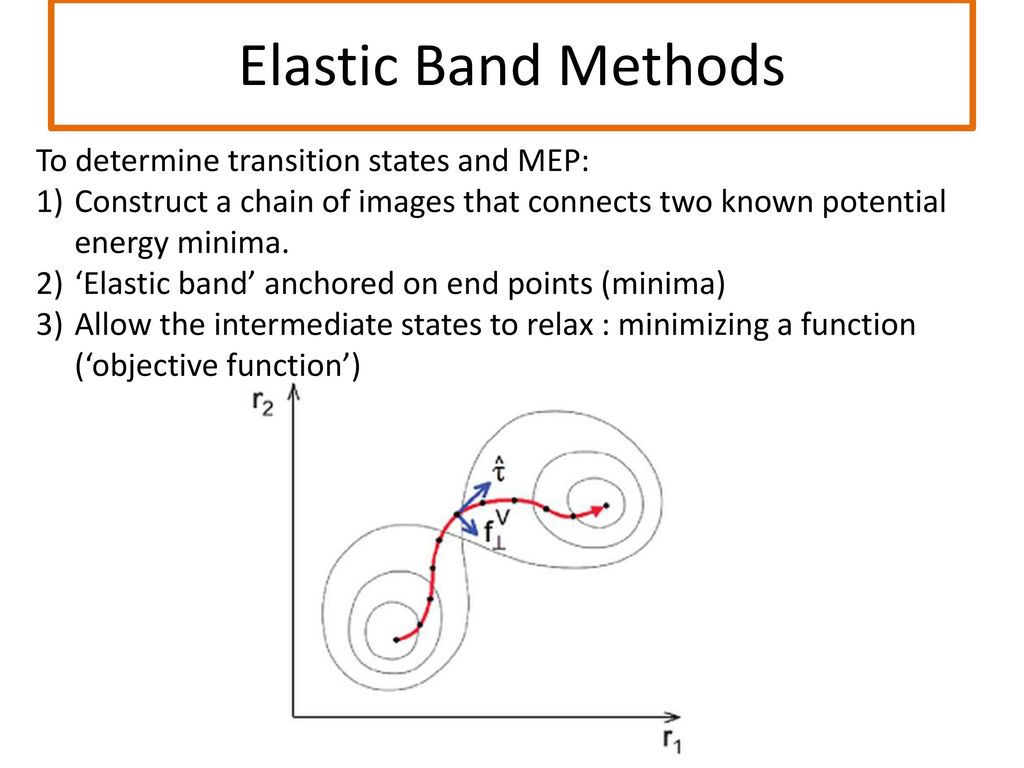 Elastic Band Methods

To determine transition states and MEP:
1) Construct a chain of images that connects two known potential energy minima.
2) ‘Elastic band’ anchored on end points (minima)
3) Allow the intermediate states to relax : minimizing a function (‘objective function’)

$r_2$
$\hat{\tau}$
$f_{\perp}^{V}$
$r_1$